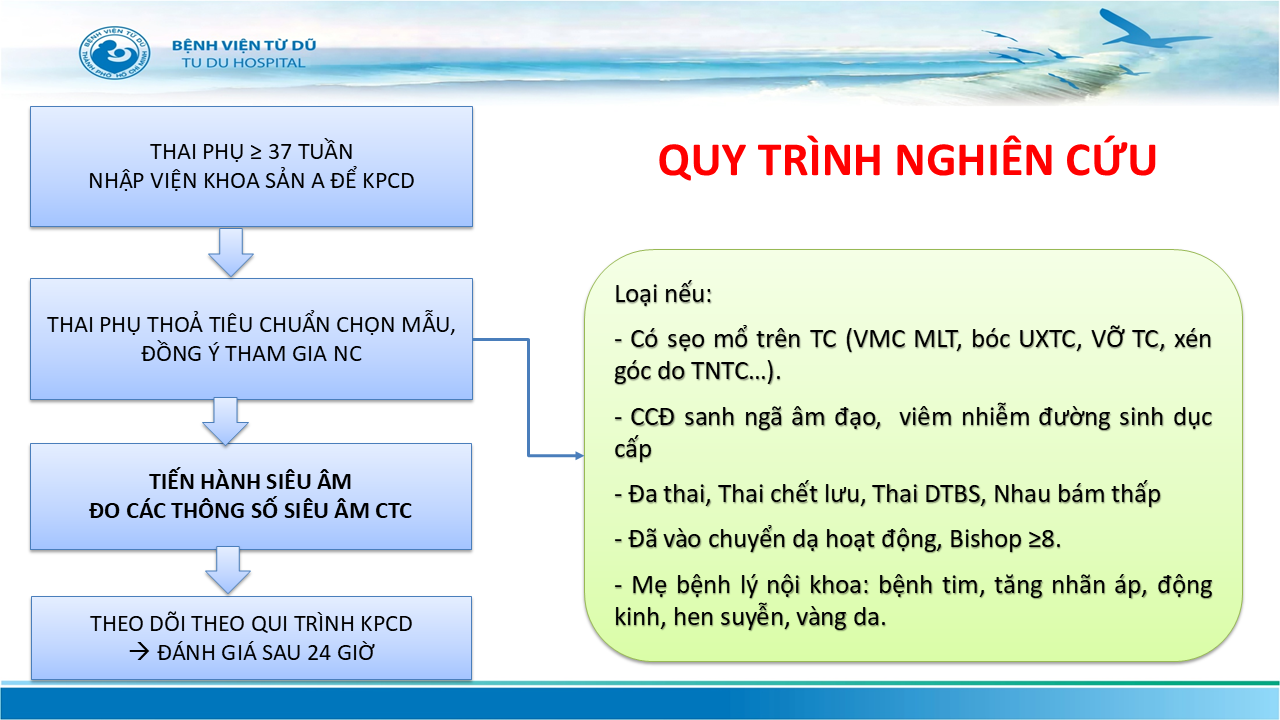 BỆNH VIỆN TỪ DŨ
TU DU HOSPITAL

QUY TRÌNH NGHIÊN CỨU

THAI PHỤ ≥ 37 TUẦN
NHẬP VIỆN KHOA SẢN A ĐỂ KPCD

THAI PHỤ THOẢ TIÊU CHUẨN CHỌN MẪU, ĐỒNG Ý THAM GIA NC

TIẾN HÀNH SIÊU ÂM
ĐO CÁC THÔNG SỐ SIÊU ÂM CTC

THEO DÕI THEO QUI TRÌNH KPCD
→ ĐÁNH GIÁ SAU 24 GIỜ

Loại nếu:

- Có sẹo mổ trên TC (VMC MLT, bóc UXTC, VỠ TC, xén góc do TNTC…).

- CCĐ sanh ngã âm đạo, viêm nhiễm đường sinh dục cấp

- Đa thai, Thai chết lưu, Thai DTBS, Nhau bám thấp

- Đã vào chuyển dạ hoạt động, Bishop ≥8.

- Mẹ bệnh lý nội khoa: bệnh tim, tăng nhãn áp, động kinh, hen suyễn, vàng da.